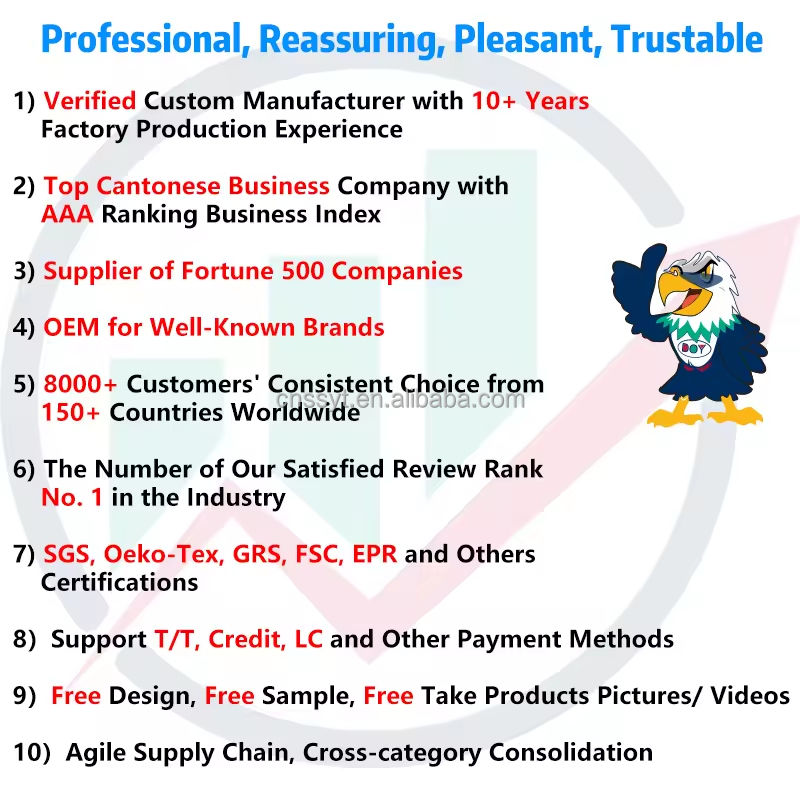 Professional, Reassuring, Pleasant, Trustable

1) Verified Custom Manufacturer with 10+ Years Factory Production Experience

2) Top Cantonese Business Company with AAA Ranking Business Index

3) Supplier of Fortune 500 Companies

4) OEM for Well-Known Brands

5) 8000+ Customers' Consistent Choice from 150+ Countries Worldwide

cnssyt.en.alibaba.com

BOY

6) The Number of Our Satisfied Review Rank No. 1 in the Industry

7) SGS, Oeko-Tex, GRS, FSC, EPR and Others Certifications

8) Support T/T, Credit, LC and Other Payment Methods

9) Free Design, Free Sample, Free Take Products Pictures/ Videos

10) Agile Supply Chain, Cross-category Consolidation